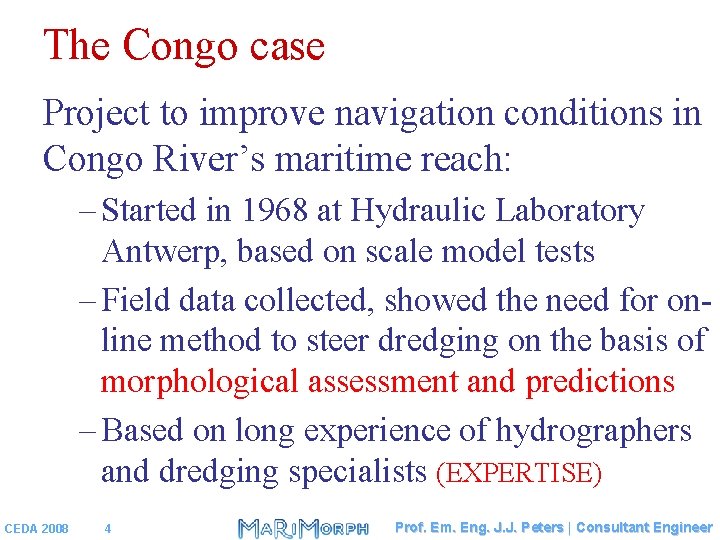 The Congo case

Project to improve navigation conditions in Congo River's maritime reach:

– Started in 1968 at Hydraulic Laboratory Antwerp, based on scale model tests

– Field data collected, showed the need for on-line method to steer dredging on the basis of morphological assessment and predictions

– Based on long experience of hydrographers and dredging specialists (EXPERTISE)

CEDA 2008 4 MARIMORPH Prof. Em. Eng. J.J. Peters | Consultant Engineer